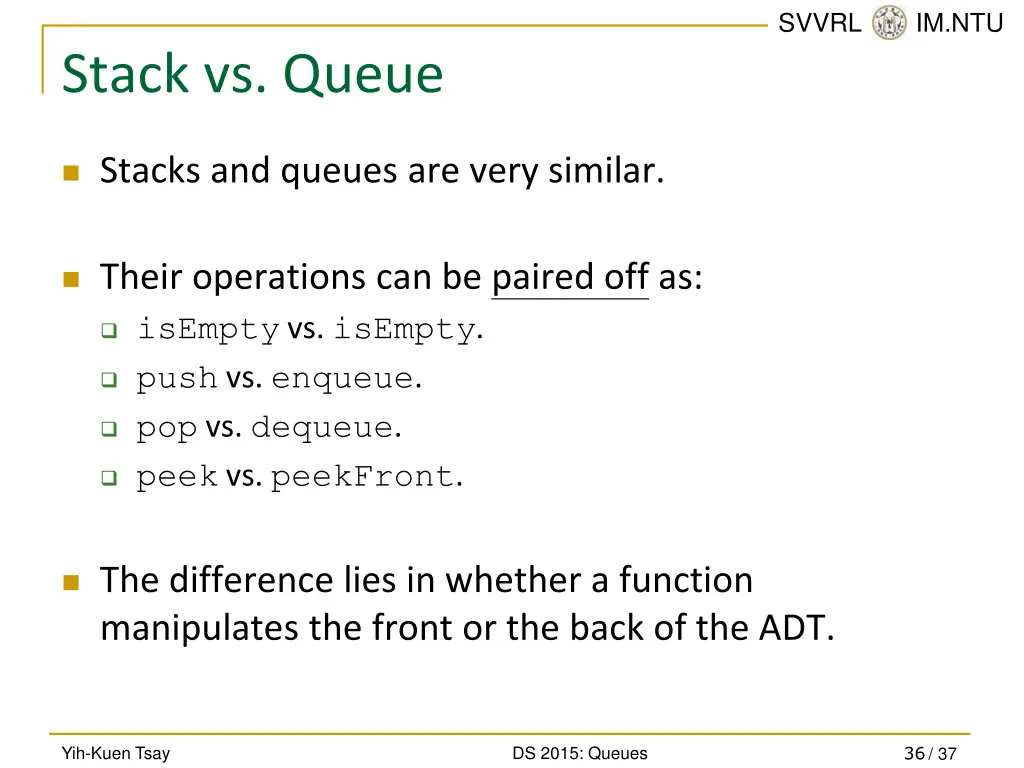 SVVRL IM.NTU

Stack vs. Queue

Stacks and queues are very similar.

Their operations can be paired off as:

isEmpty vs. isEmpty.

push vs. enqueue.

pop vs. dequeue.

peek vs. peekFront.

The difference lies in whether a function manipulates the front or the back of the ADT.

Yih-Kuen Tsay

DS 2015: Queues

36 / 37